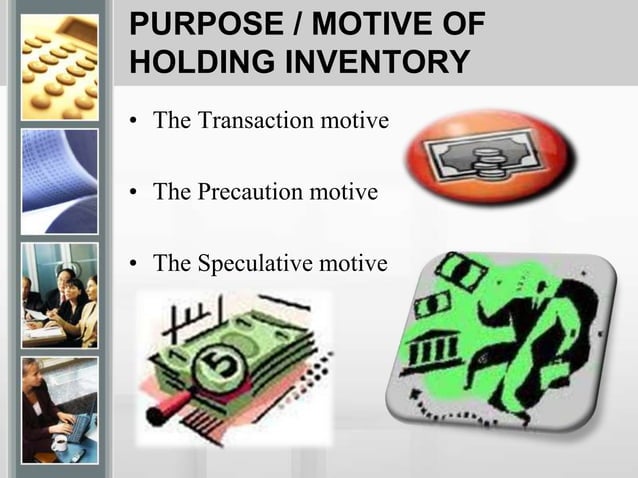 PURPOSE / MOTIVE OF HOLDING INVENTORY

• The Transaction motive

• The Precaution motive

• The Speculative motive

5